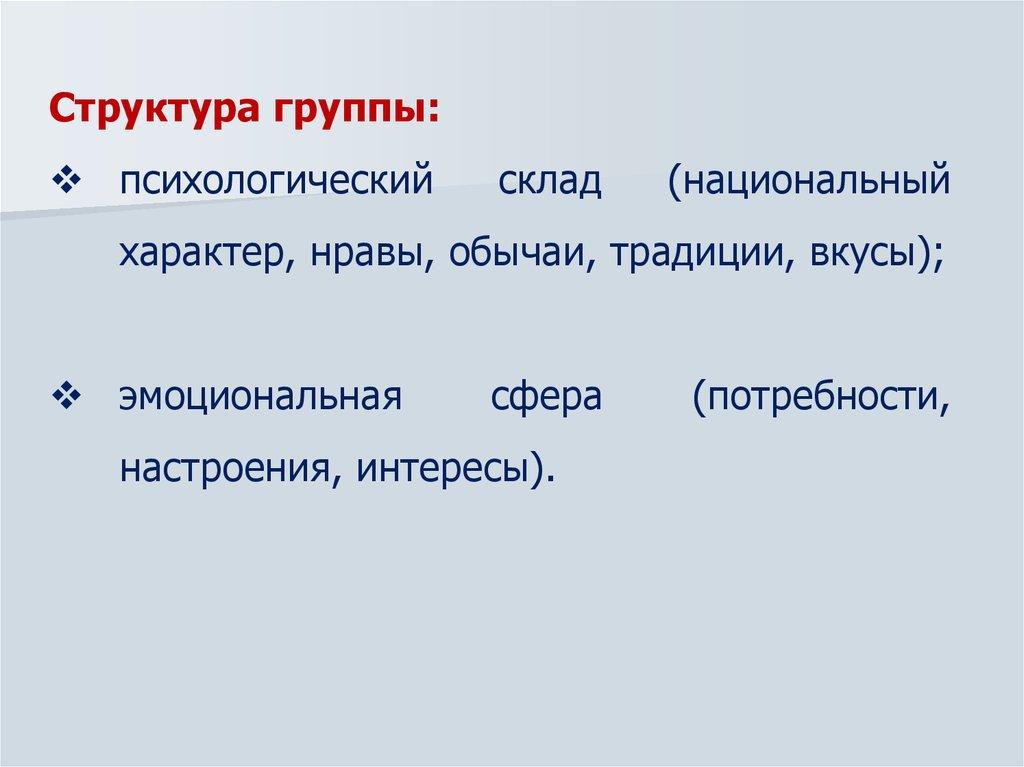 Структура группы:

❖ психологический склад (национальный характер, нравы, обычаи, традиции, вкусы);

❖ эмоциональная сфера (потребности, настроения, интересы).